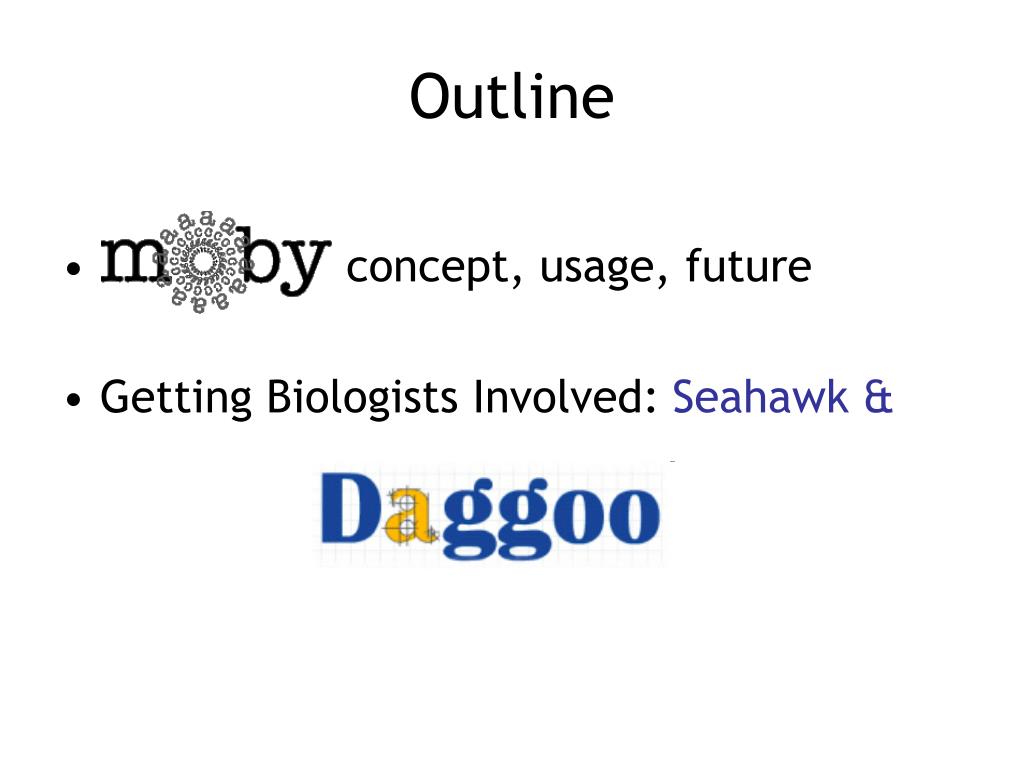 Outline

• moby concept, usage, future

• Getting Biologists Involved: Seahawk &

Daggoo